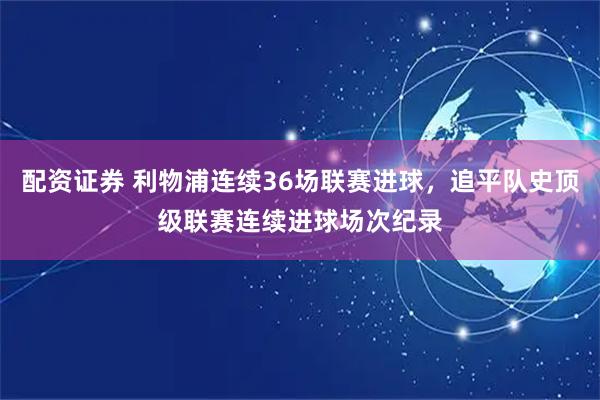 配资证券 利物浦连续36场联赛进球，追平队史顶级联赛连续进球场次纪录